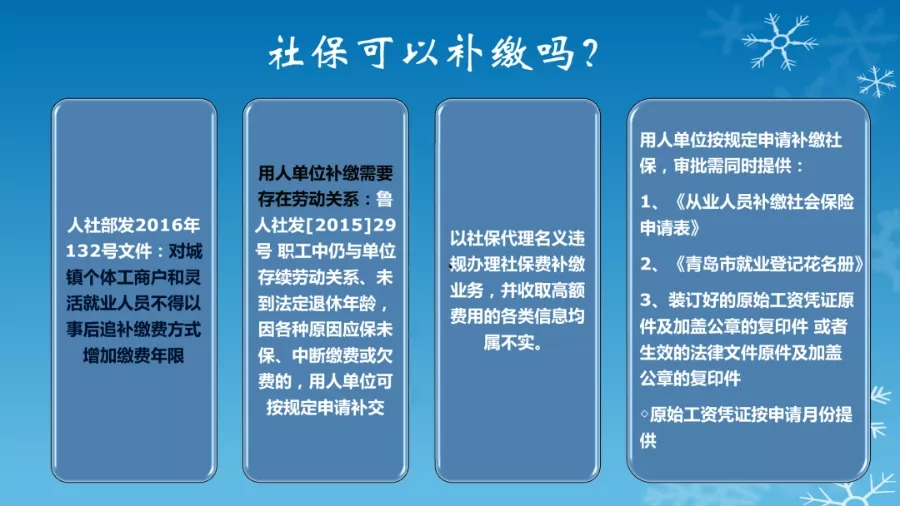 社保可以补缴吗？

人社部发2016年132号文件：对城镇个体工商户和灵活就业人员不得以事后追补缴费方式增加缴费年限

用人单位补缴需要存在劳动关系：鲁人社发[2015]29号 职工中仍与单位存续劳动关系、未到法定退休年龄，因各种原因应保未保、中断缴费或欠费的，用人单位可按规定申请补交

以社保代理名义违规办理社保费补缴业务，并收取高额费用的各类信息均属不实。

用人单位按规定申请补缴社保，审批需同时提供：

1、《从业人员补缴社会保险申请表》

2、《青岛市就业登记花名册》

3、装订好的原始工资凭证原件及加盖公章的复印件 或者生效的法律文件原件及加盖公章的复印件

◦原始工资凭证按申请月份提供